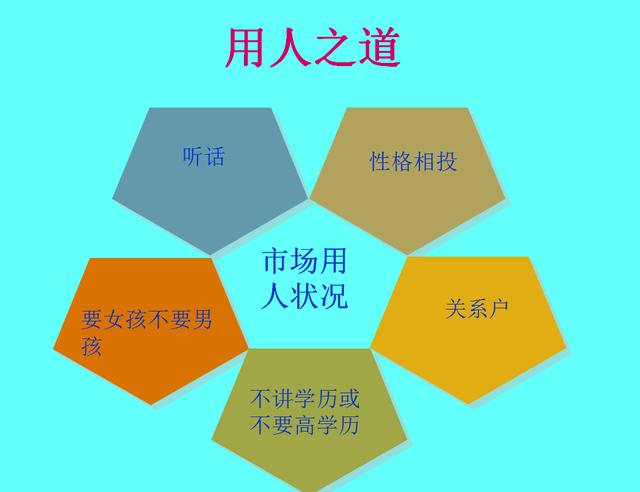 用人之道

听话

性格相投

市场用人状况

要女孩不要男孩

关系户

不讲学历或不要高学历